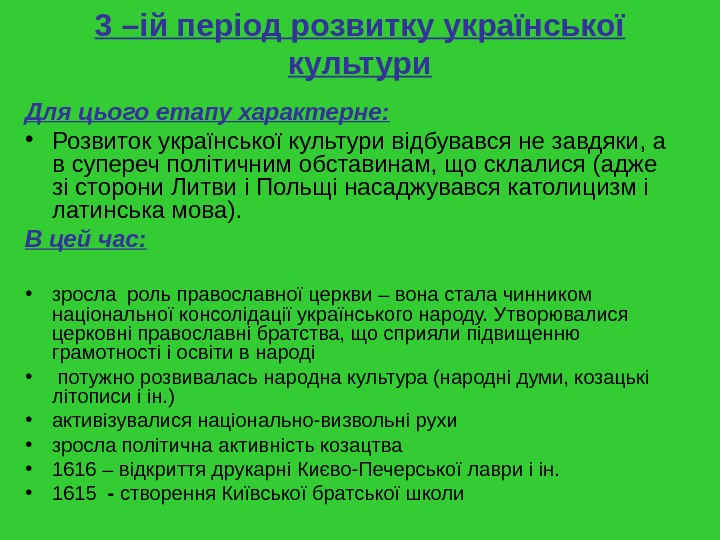 3 –ій період розвитку української культури

Для цього етапу характерне:

• Розвиток української культури відбувався не завдяки, а в супереч політичним обставинам, що склалися (адже зі сторони Литви і Польщі насаджувався католицизм і латинська мова).

В цей час:

• зросла роль православної церкви – вона стала чинником національної консолідації українського народу. Утворювалися церковні православні братства, що сприяли підвищенню грамотності і освіти в народі
• потужно розвивалась народна культура (народні думи, козацькі літописи і ін.)
• активізувалися національно-визвольні рухи
• зросла політична активність козацтва
• 1616 – відкриття друкарні Києво-Печерської лаври і ін.
• 1615 - створення Київської братської школи